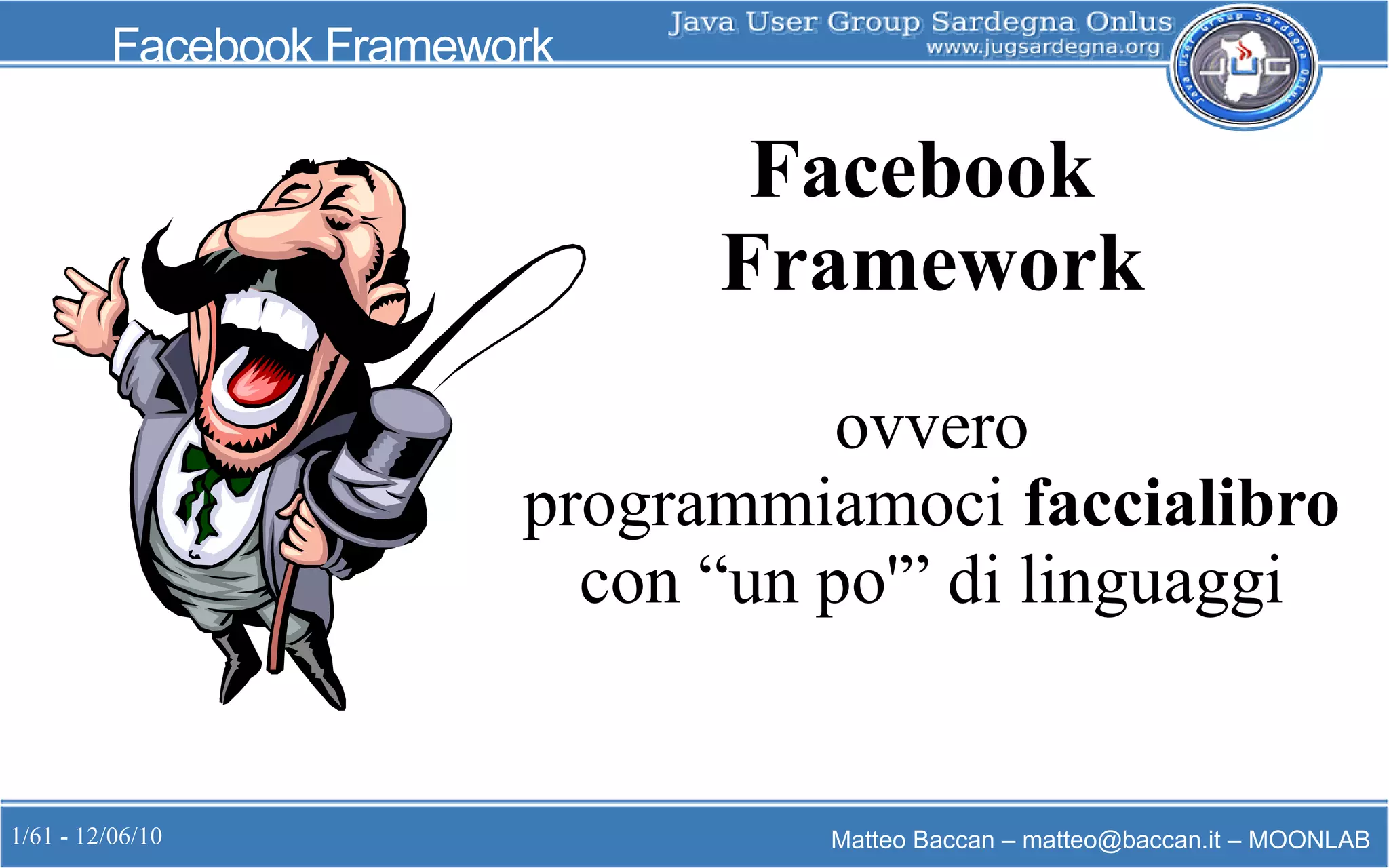 Facebook Framework

Java User Group Sardegna Onlus
www.jugsardegna.org

Java User Group Sardegna Onlus
JUG

Facebook Framework

ovvero
programmiamoci faccialibro con “un po'” di linguaggi

1/61 - 12/06/10

Matteo Baccan – matteo@baccan.it – MOONLAB